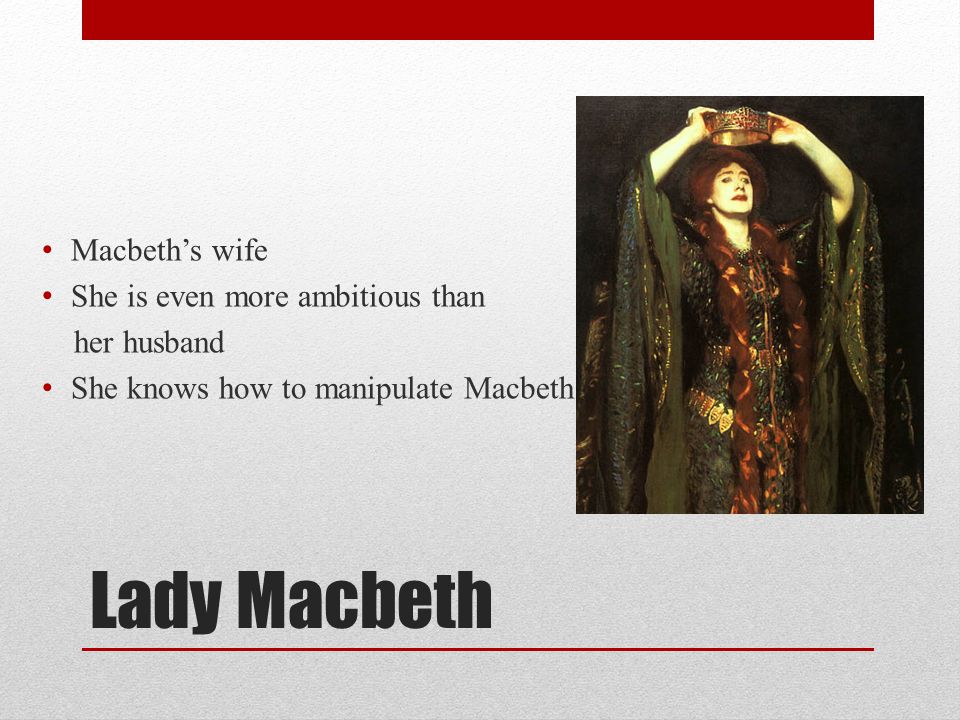 • Macbeth's wife
• She is even more ambitious than her husband
• She knows how to manipulate Macbeth

Lady Macbeth